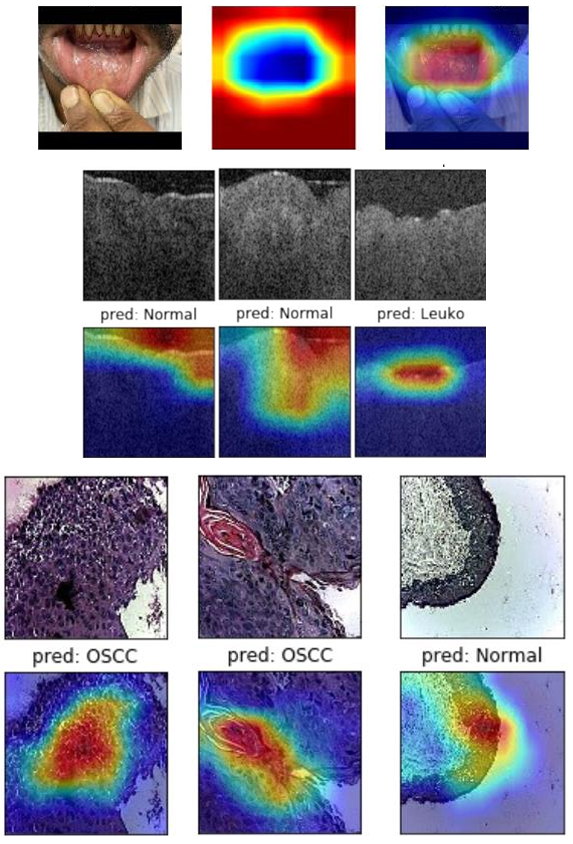 pred: Normal pred: Normal pred: Leuko

pred: OSCC pred: OSCC pred: Normal